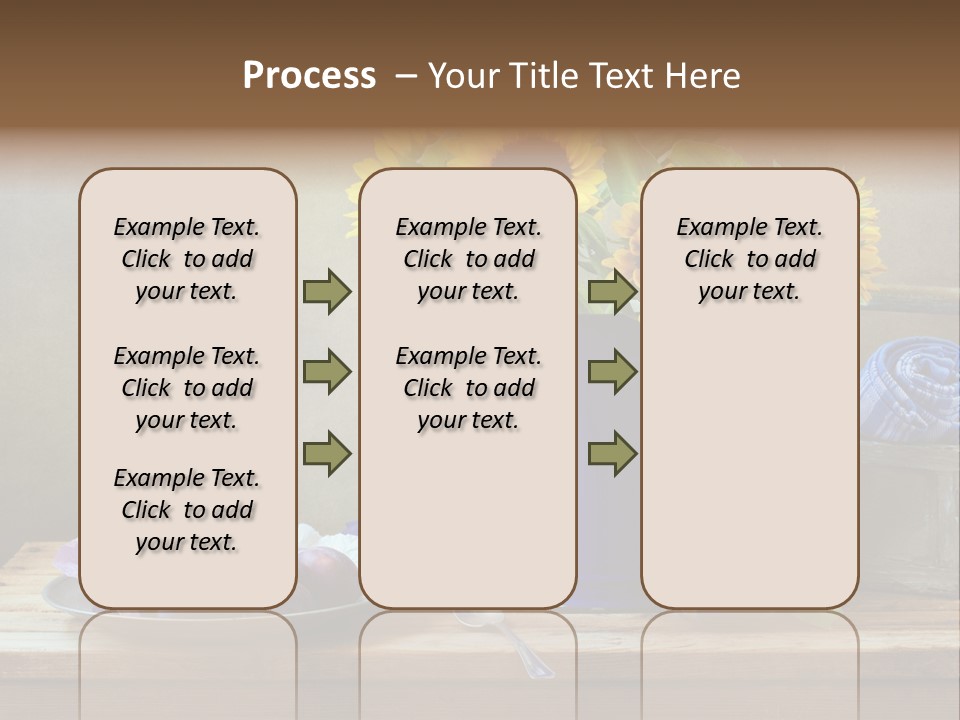 Process – Your Title Text Here

Example Text. Click to add your text.

Example Text. Click to add your text.

Example Text. Click to add your text.

Example Text. Click to add your text.

Example Text. Click to add your text.

Example Text. Click to add your text.